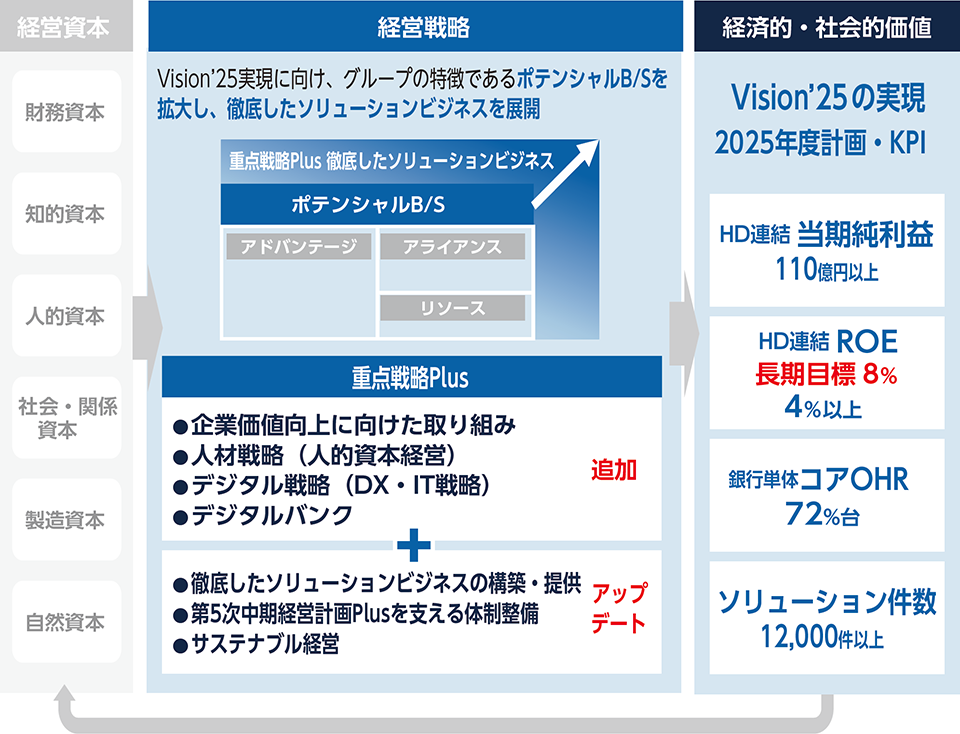 経営資本

財務資本

知的資本

人的資本

社会・関係資本

製造資本

自然資本

経営戦略

Vision'25実現に向け、グループの特徴であるポテンシャルB/Sを拡大し、徹底したソリューションビジネスを展開

重点戦略Plus 徹底したソリューションビジネス

ポテンシャルB/S

アドバンテージ

アライアンス

リソース

重点戦略Plus

●企業価値向上に向けた取り組み
●人材戦略（人的資本経営）
●デジタル戦略（DX・IT戦略）
●デジタルバンク

追加

+

●徹底したソリューションビジネスの構築・提供
●第5次中期経営計画Plusを支える体制整備
●サステナブル経営

アップデート

経済的・社会的価値

Vision'25の実現
2025年度計画・KPI

HD連結 当期純利益
110億円以上

HD連結 ROE
長期目標 8%
4%以上

銀行単体コアOHR
72%台

ソリューション件数
12,000件以上